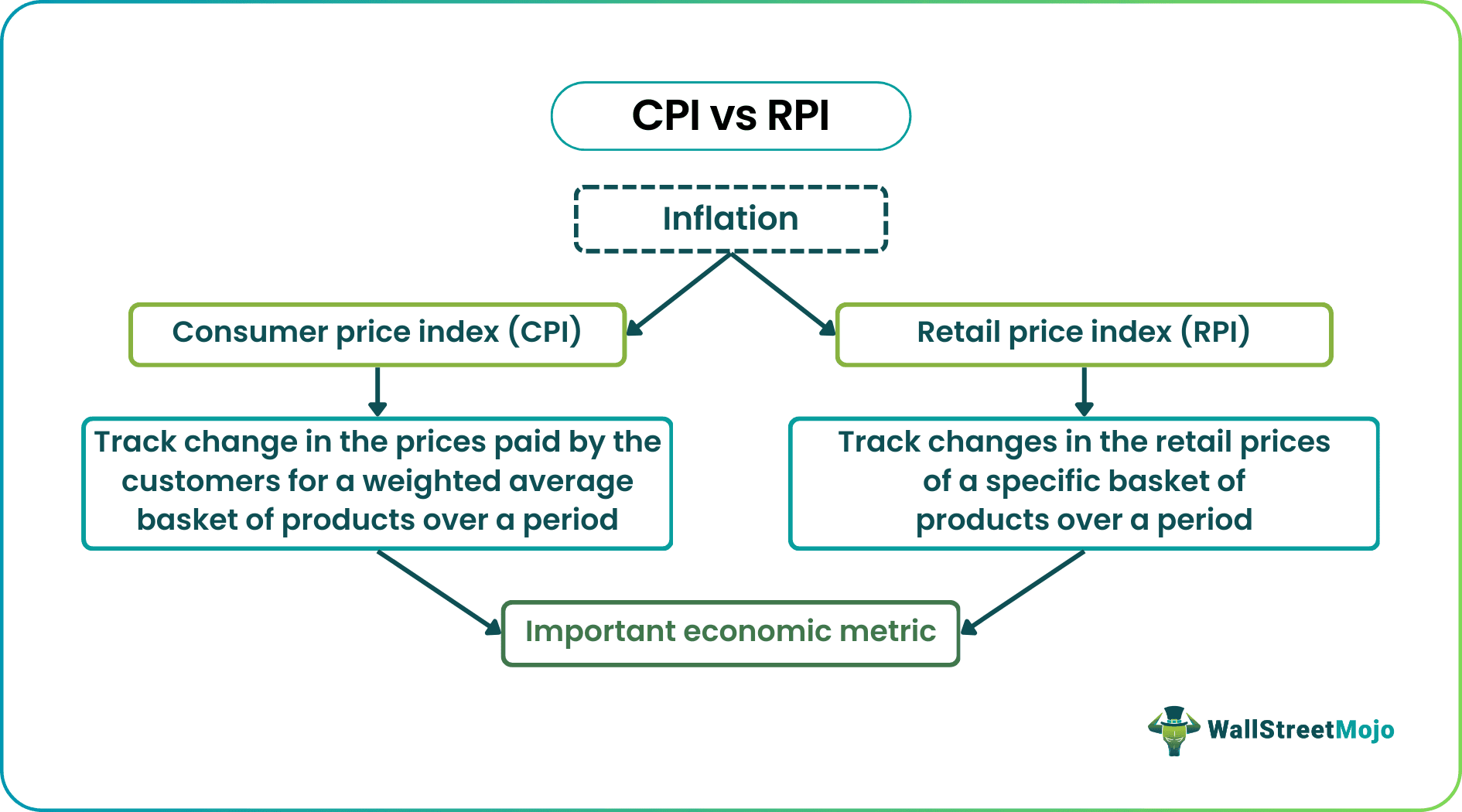 CPI vs RPI

Inflation

Consumer price index (CPI)

Retail price index (RPI)

Track change in the prices paid by the customers for a weighted average basket of products over a period

Track changes in the retail prices of a specific basket of products over a period

Important economic metric

WallStreetMojo